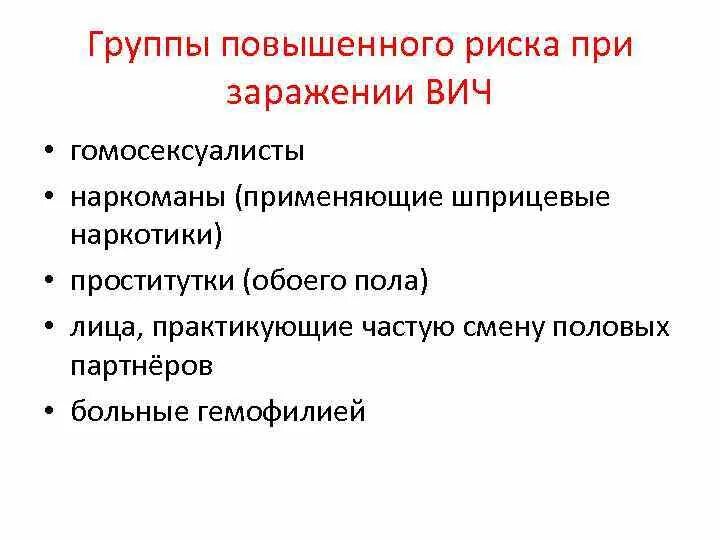 Группы повышенного риска при заражении ВИЧ

• гомосексуалисты
• наркоманы (применяющие шприцевые наркотики)
• проститутки (обоего пола)
• лица, практикующие частую смену половых партнёров
• больные гемофилией